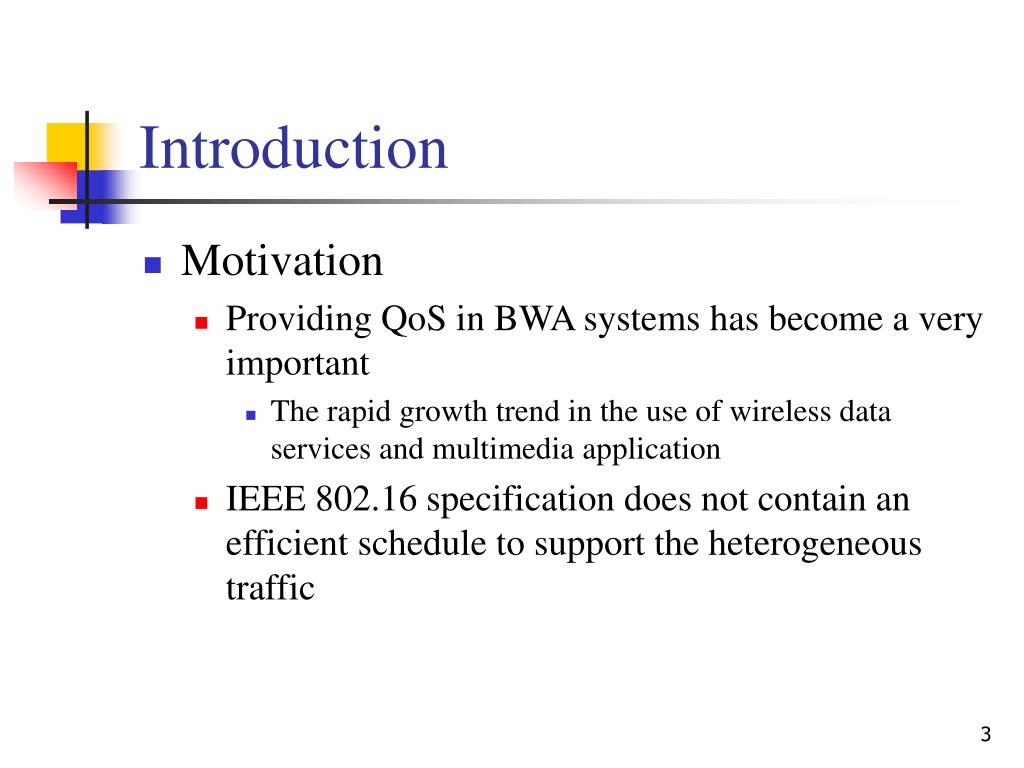 Introduction

Motivation

Providing QoS in BWA systems has become a very important

The rapid growth trend in the use of wireless data services and multimedia application

IEEE 802.16 specification does not contain an efficient schedule to support the heterogeneous traffic

3